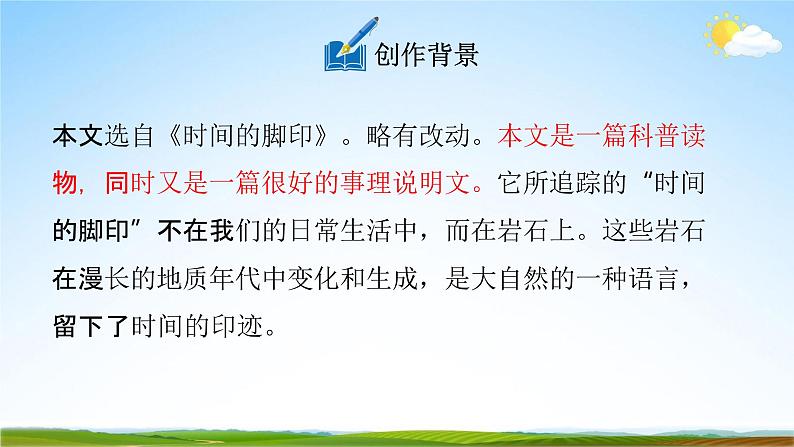 创作背景

本文选自《时间的脚印》。略有改动。本文是一篇科普读物，同时又是一篇很好的事理说明文。它所追踪的“时间的脚印”不在我们的日常生活中，而在岩石上。这些岩石在漫长的地质年代中变化和生成，是大自然的一种语言，留下了时间的印迹。